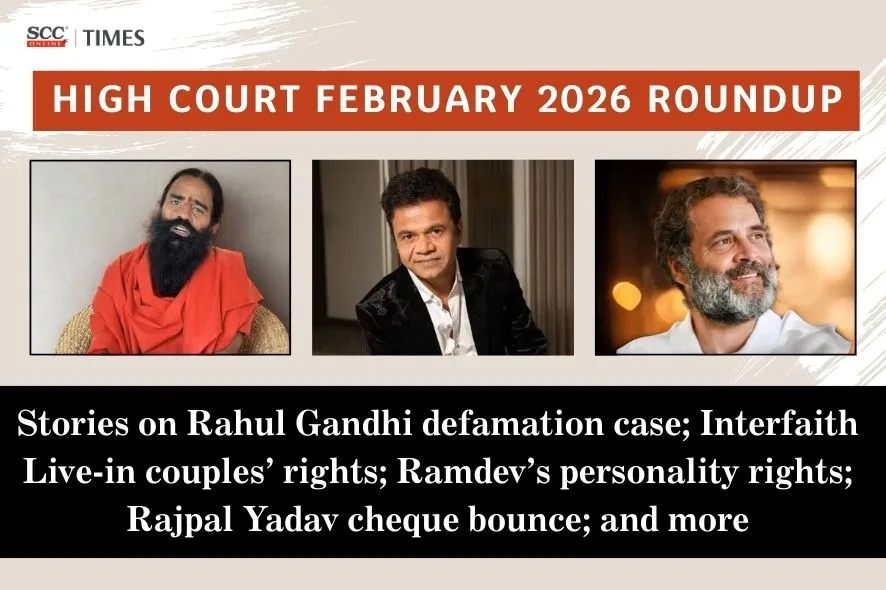 SCC ONLINE | TIMES

HIGH COURT FEBRUARY 2026 ROUNDUP

Stories on Rahul Gandhi defamation case; Interfaith Live-in couples' rights; Ramdev's personality rights; Rajpal Yadav cheque bounce; and more